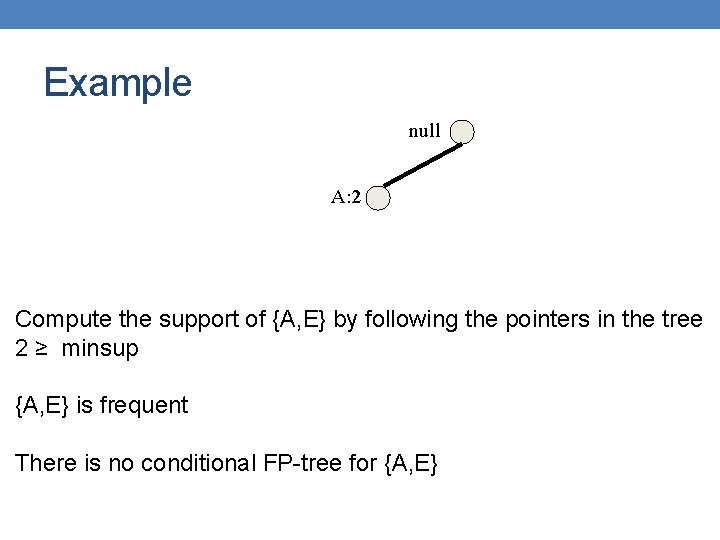 Example

null

A:2

Compute the support of {A,E} by following the pointers in the tree
2 ≥ minsup

{A,E} is frequent

There is no conditional FP-tree for {A,E}